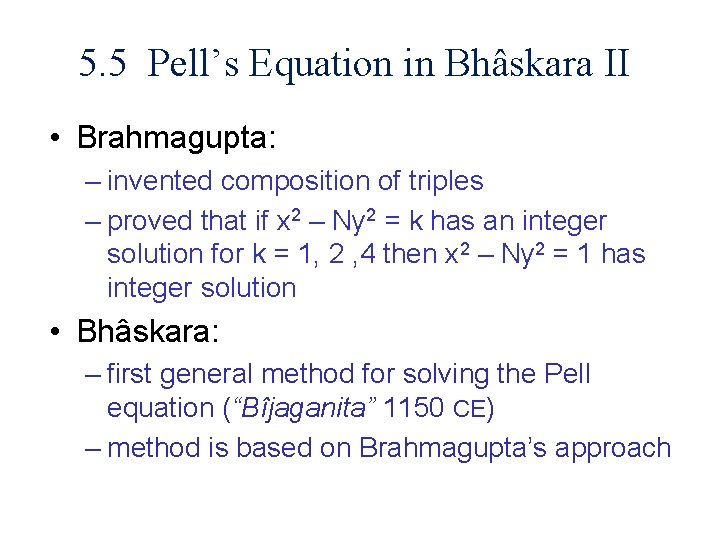 5.5 Pell’s Equation in Bhâskara II

• Brahmagupta:
– invented composition of triples
– proved that if $x^2 – Ny^2 = k$ has an integer solution for k = 1, 2 ,4 then $x^2 – Ny^2 = 1$ has integer solution

• Bhâskara:
– first general method for solving the Pell equation (“Bîjaganita” 1150 CE)
– method is based on Brahmagupta’s approach